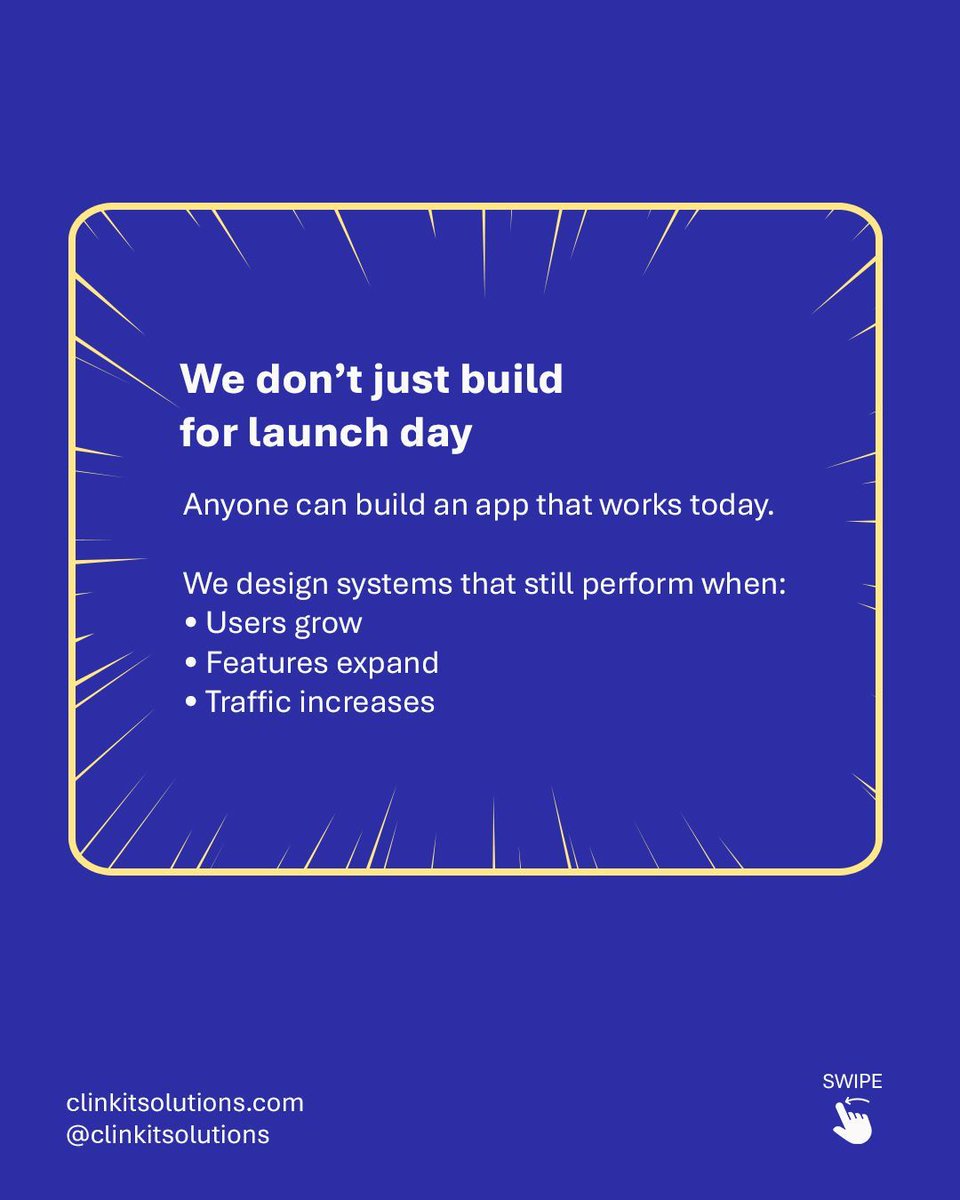 We don’t just build for launch day

Anyone can build an app that works today.

We design systems that still perform when:
• Users grow
• Features expand
• Traffic increases

clinkitsolutions.com
@clinkitsolutions

SWIPE